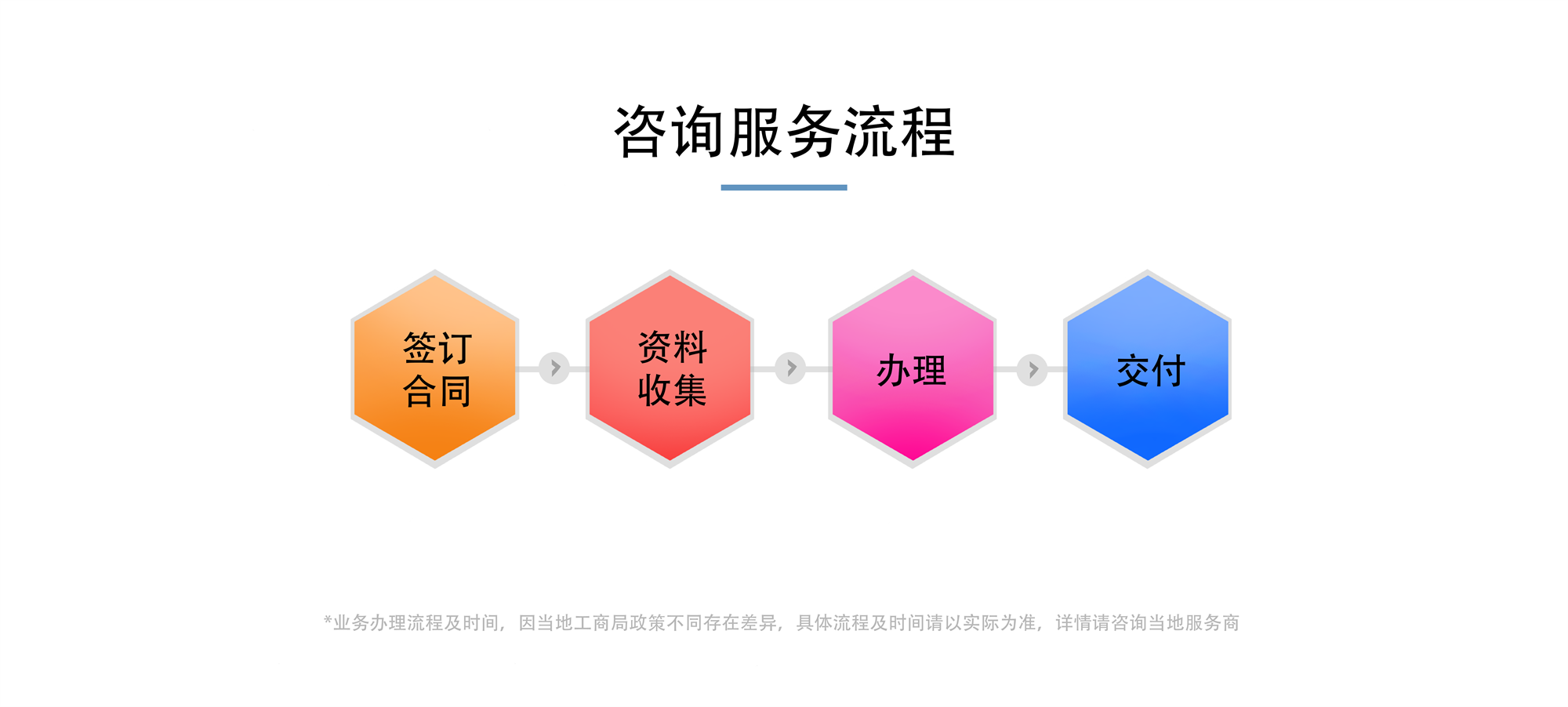 咨询服务流程

签订合同

资料收集

办理

交付

*业务办理流程及时间，因当地工商局政策不同存在差异，具体流程及时间请以实际为准，详情请咨询当地服务商